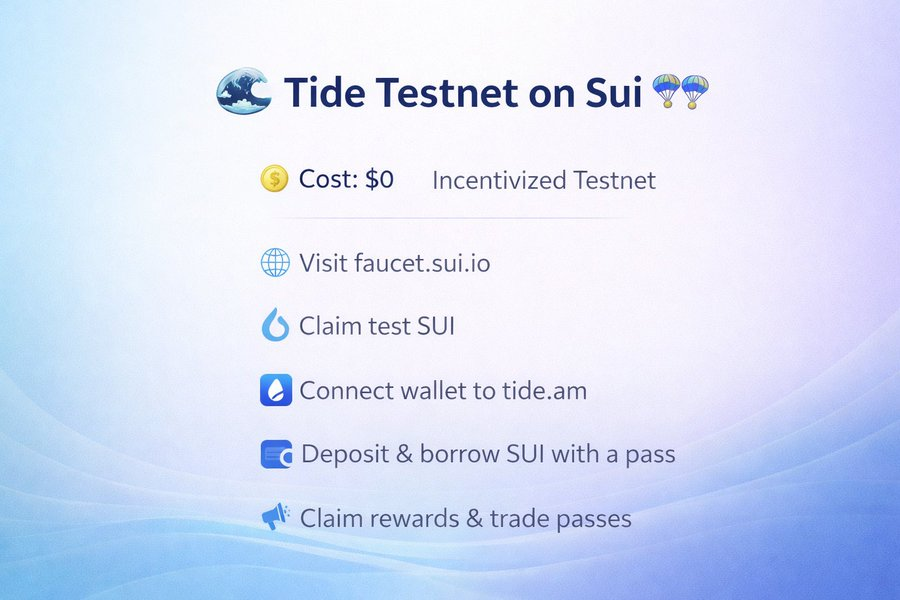 Tide Testnet on Sui

Cost: $0 Incentivized Testnet

Visit faucet.sui.io

Claim test SUI

Connect wallet to tide.am

Deposit & borrow SUI with a pass

Claim rewards & trade passes